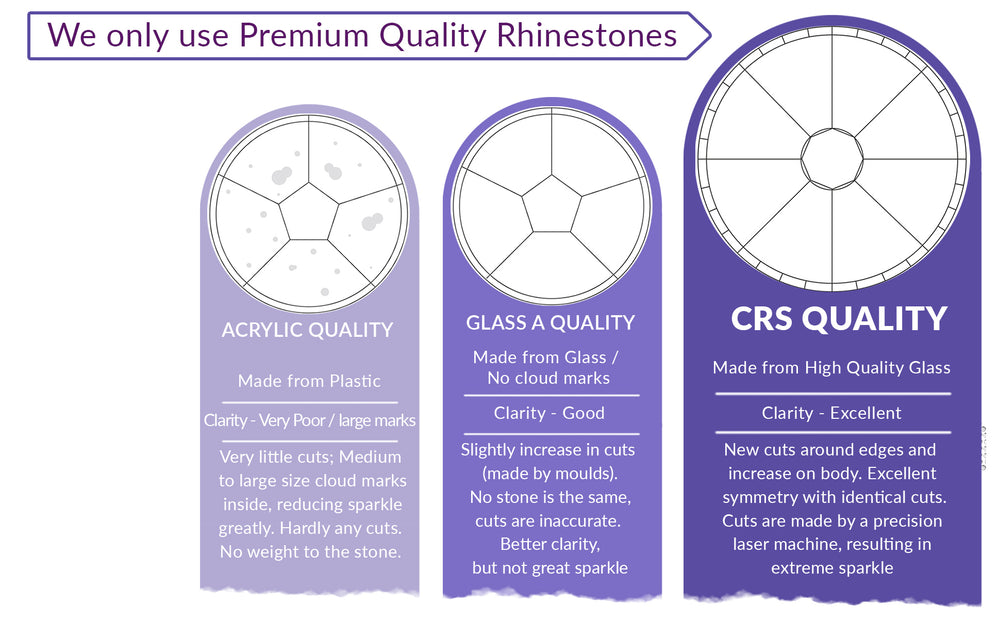 We only use Premium Quality Rhinestones

ACRYLIC QUALITY

Made from Plastic

Clarity - Very Poor / large marks

Very little cuts; Medium to large size cloud marks inside, reducing sparkle greatly. Hardly any cuts. No weight to the stone.

GLASS A QUALITY

Made from Glass / No cloud marks

Clarity - Good

Slightly increase in cuts (made by moulds). No stone is the same, cuts are inaccurate. Better clarity, but not great sparkle

CRS QUALITY

Made from High Quality Glass

Clarity - Excellent

New cuts around edges and increase on body. Excellent symmetry with identical cuts. Cuts are made by a precision laser machine, resulting in extreme sparkle